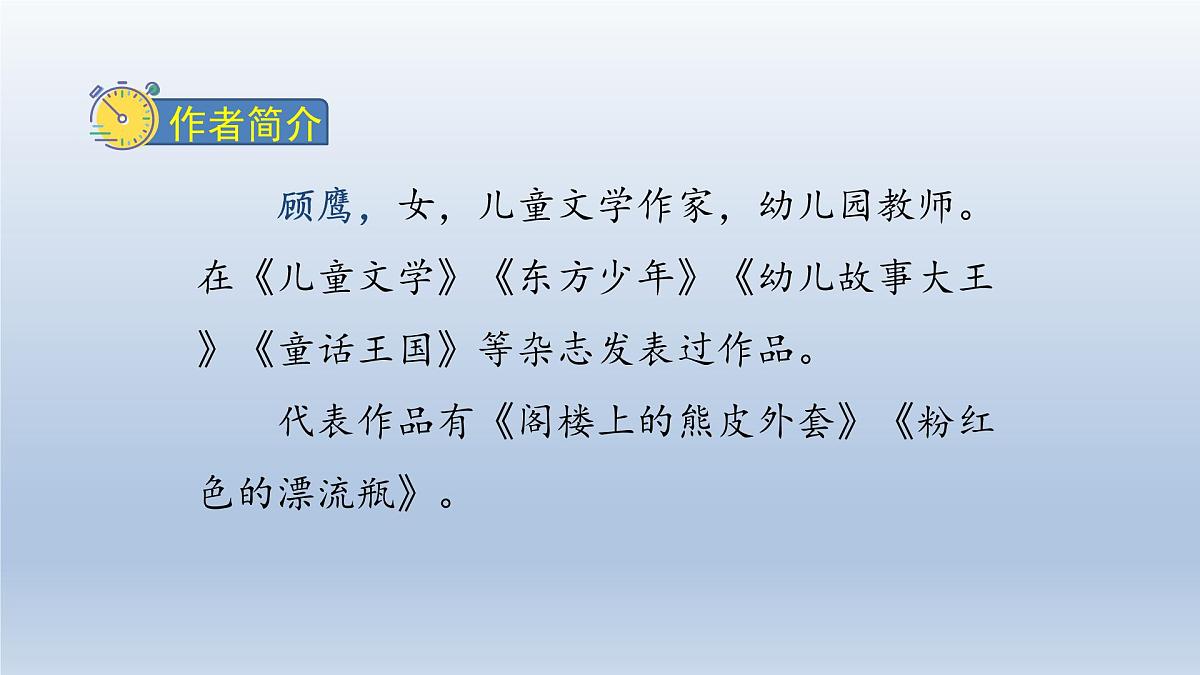 作者简介

顾鹰，女，儿童文学作家，幼儿园教师。在《儿童文学》《东方少年》《幼儿故事大王》《童话王国》等杂志发表过作品。

代表作品有《阁楼上的熊皮外套》《粉红色的漂流瓶》。